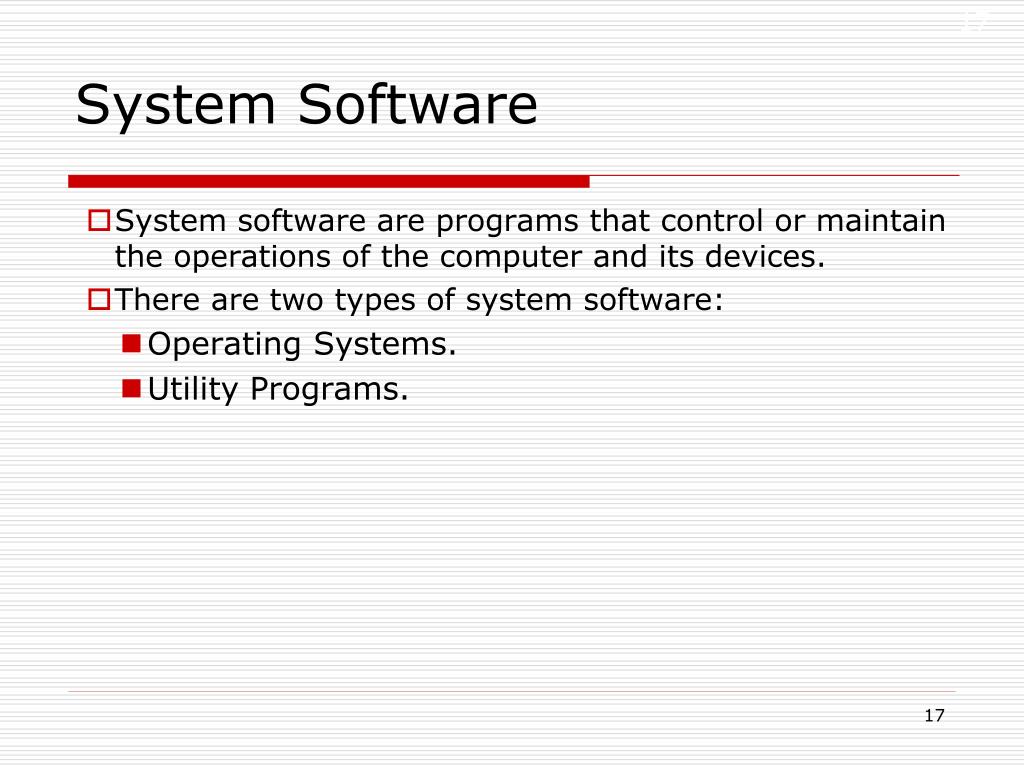 17

System Software

System software are programs that control or maintain the operations of the computer and its devices.

There are two types of system software:

Operating Systems.

Utility Programs.

17